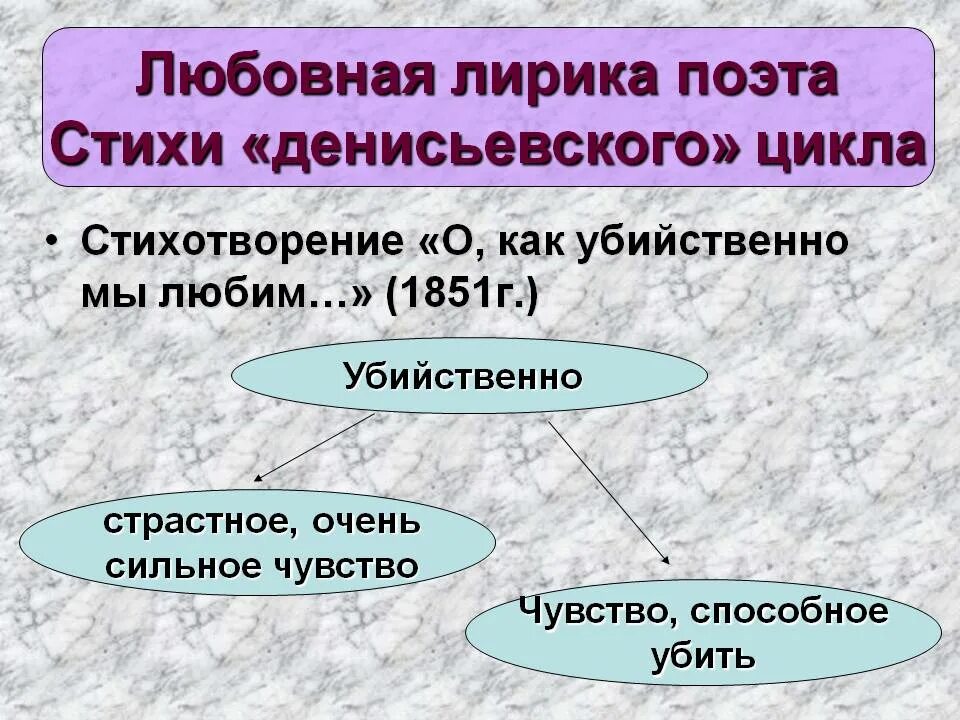 Любовная лирика поэта
Стихи «денисьевского» цикла

• Стихотворение «О, как убийственно мы любим…» (1851г.)

Убийственно

страстное, очень сильное чувство

Чувство, способное убить